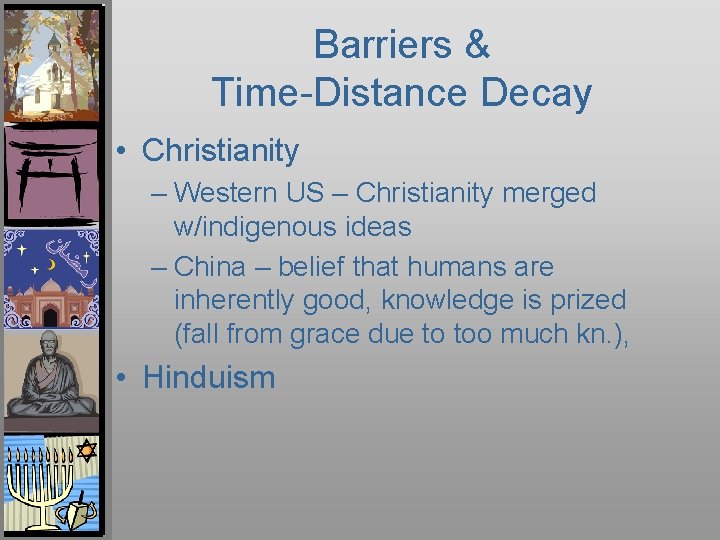 Barriers & Time-Distance Decay

• Christianity
– Western US – Christianity merged w/indigenous ideas
– China – belief that humans are inherently good, knowledge is prized (fall from grace due to too much kn.),

• Hinduism